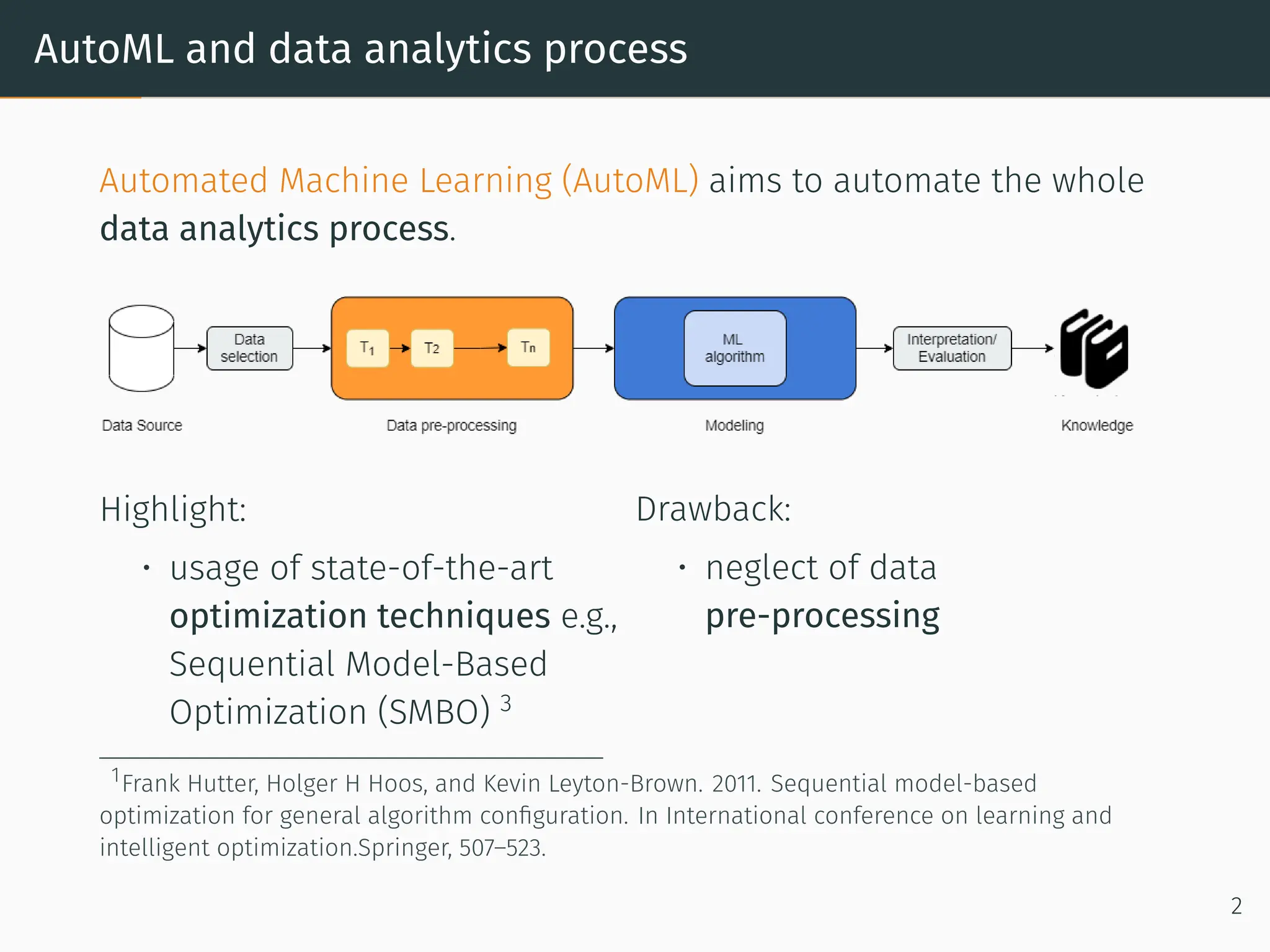 AutoML and data analytics process

Automated Machine Learning (AutoML) aims to automate the whole data analytics process.

Data selection
$T_1$
$T_2$
$T_n$
ML algorithm
Interpretation/ Evaluation

Data Source
Data pre-processing
Modeling
Knowledge

Highlight:

• usage of state-of-the-art optimization techniques e.g., Sequential Model-Based Optimization (SMBO) $^3$

Drawback:

• neglect of data pre-processing

$^1$Frank Hutter, Holger H Hoos, and Kevin Leyton-Brown. 2011. Sequential model-based optimization for general algorithm configuration. In International conference on learning and intelligent optimization.Springer, 507–523.

2